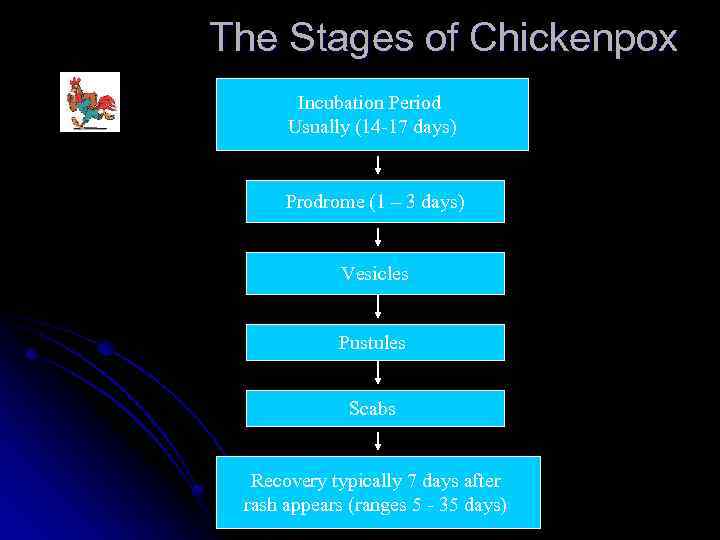 The Stages of Chickenpox

Incubation Period
Usually (14-17 days)

Prodrome (1 – 3 days)

Vesicles

Pustules

Scabs

Recovery typically 7 days after rash appears (ranges 5 - 35 days)